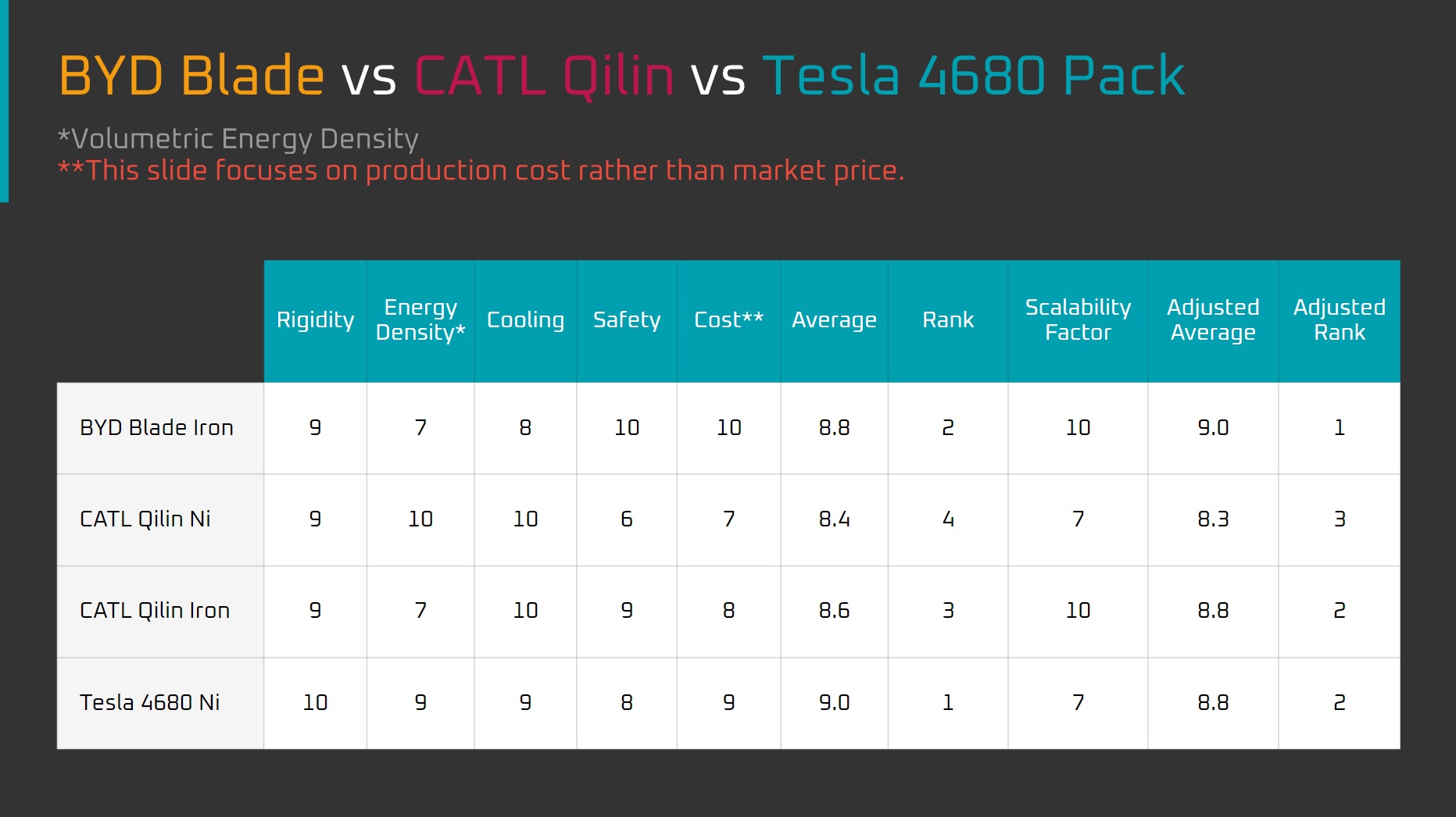 BYD Blade vs CATL Qilin vs Tesla 4680 Pack

*Volumetric Energy Density
**This slide focuses on production cost rather than market price.

| | Rigidity | Energy Density* | Cooling | Safety | Cost** | Average | Rank | Scalability Factor | Adjusted Average | Adjusted Rank |
|---|---|---|---|---|---|---|---|---|---|---|
| BYD Blade Iron | 9 | 7 | 8 | 10 | 10 | 8.8 | 2 | 10 | 9.0 | 1 |
| CATL Qilin Ni | 9 | 10 | 10 | 6 | 7 | 8.4 | 4 | 7 | 8.3 | 3 |
| CATL Qilin Iron | 9 | 7 | 10 | 9 | 8 | 8.6 | 3 | 10 | 8.8 | 2 |
| Tesla 4680 Ni | 10 | 9 | 9 | 8 | 9 | 9.0 | 1 | 7 | 8.8 | 2 |